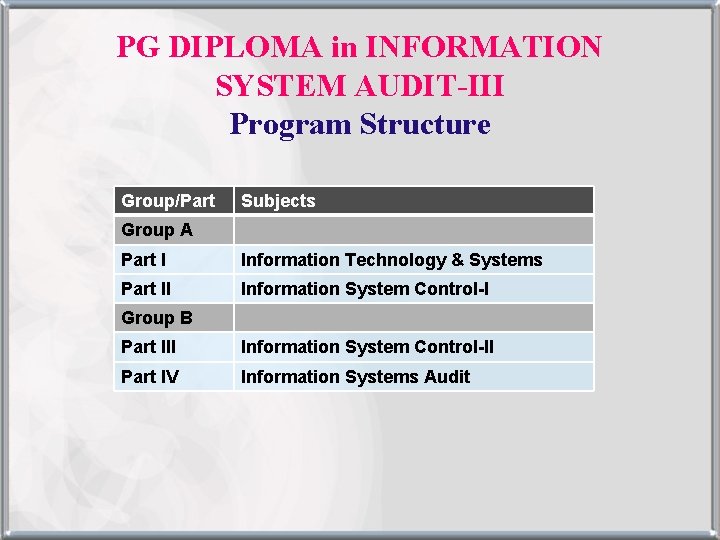 PG DIPLOMA in INFORMATION SYSTEM AUDIT-III

Program Structure

| Group/Part | Subjects |
|---|---|
| Group A | |
| Part I | Information Technology & Systems |
| Part II | Information System Control-I |
| Group B | |
| Part III | Information System Control-II |
| Part IV | Information Systems Audit |